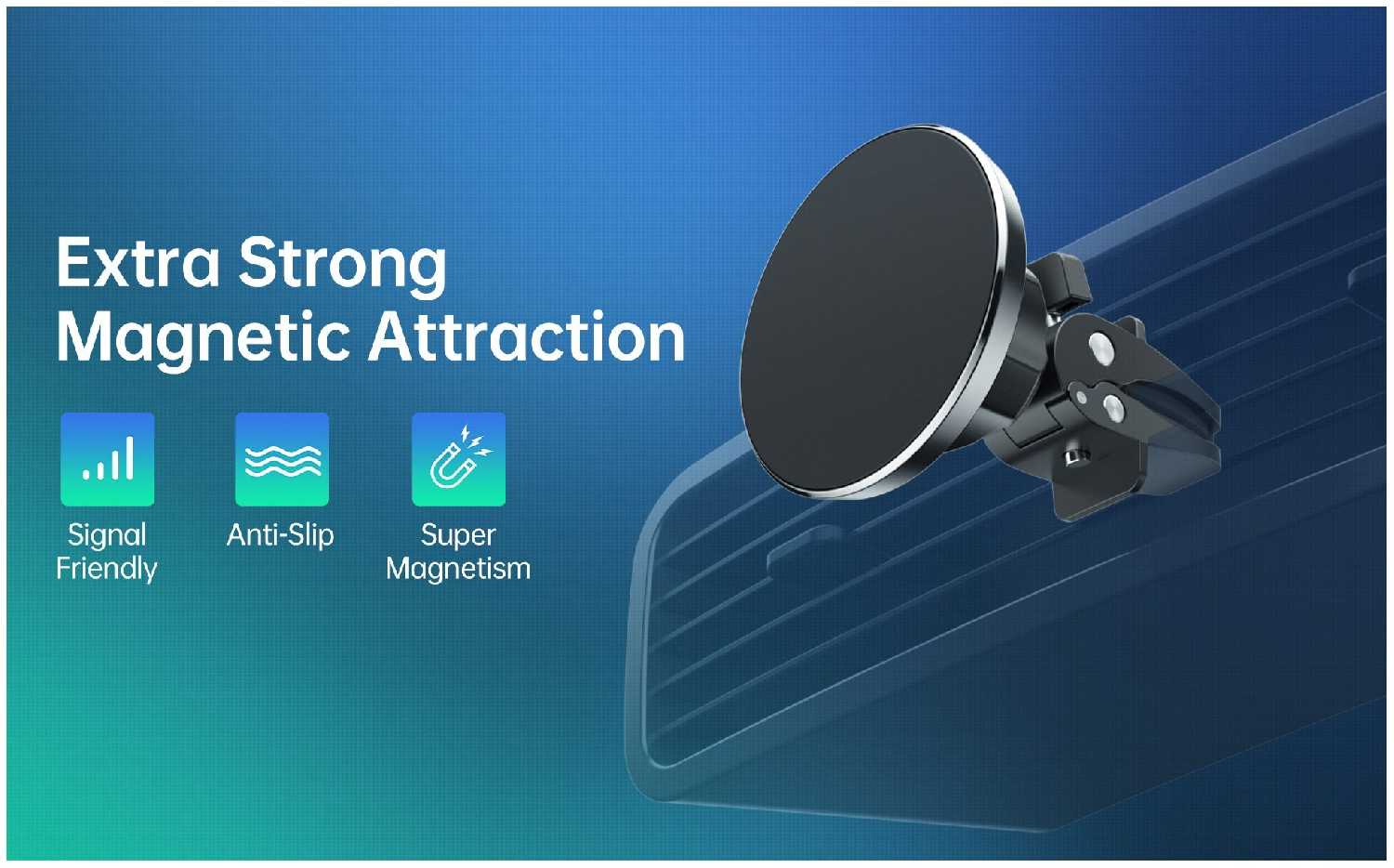 Extra Strong
Magnetic Attraction

Signal Friendly

Anti-Slip

Super Magnetism